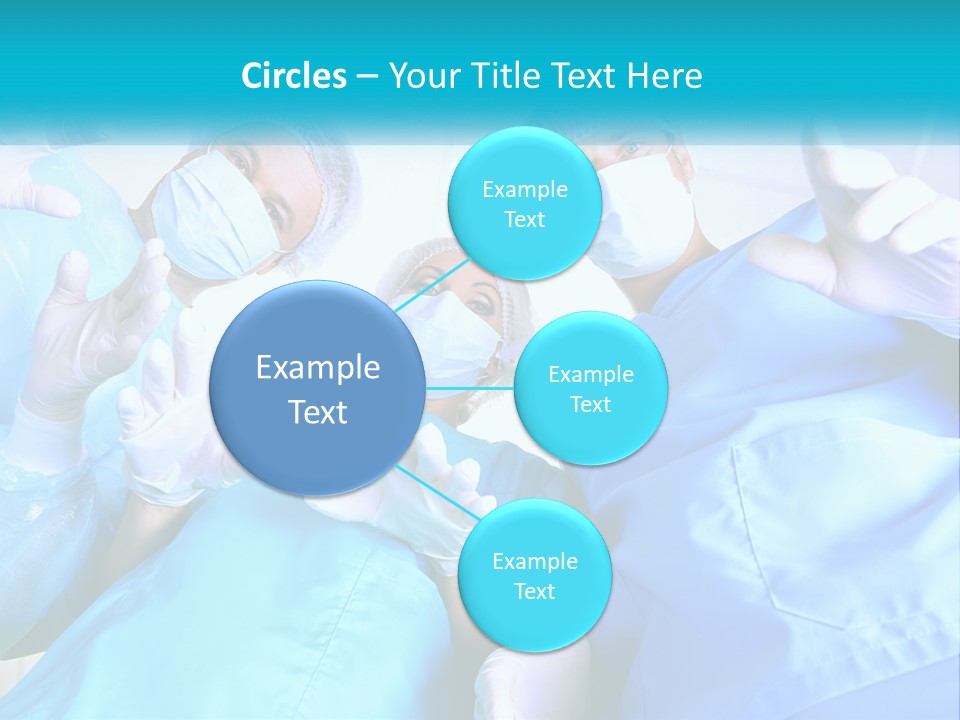 Circles – Your Title Text Here

Example Text

Example Text

Example Text

Example Text